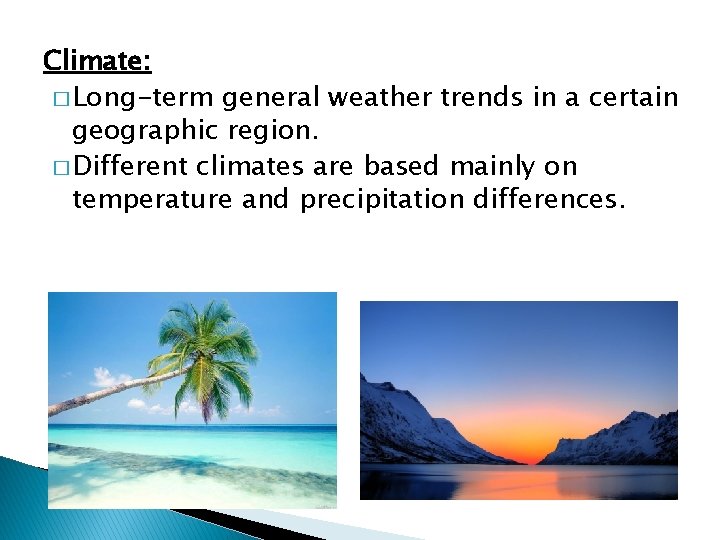 Climate:

□ Long-term general weather trends in a certain geographic region.

□ Different climates are based mainly on temperature and precipitation differences.